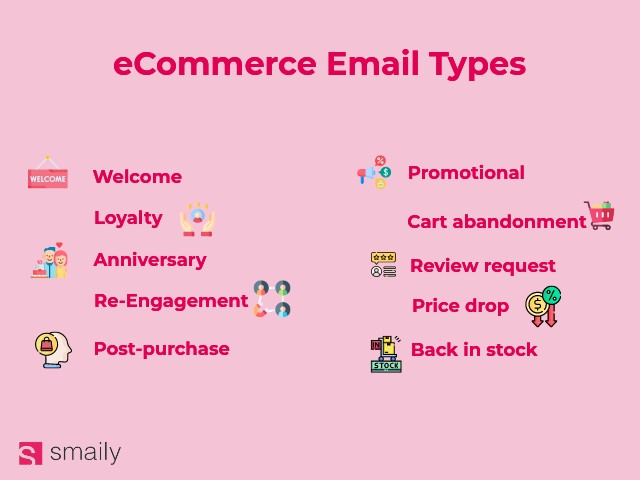 eCommerce Email Types

WELCOME
Welcome

Loyalty

Anniversary

Re-Engagement

Post-purchase

Promotional

Cart abandonment

Review request

Price drop

IN STOCK
Back in stock

smaily